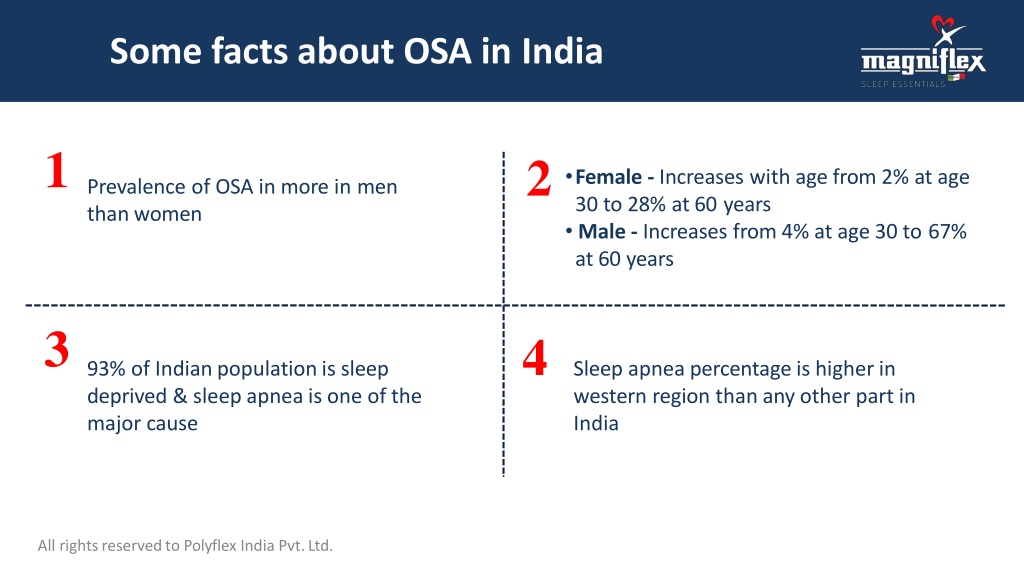 Some facts about OSA in India

magniflex
SLEEP ESSENTIALS

1
Prevalence of OSA in more in men than women

2
• Female - Increases with age from 2% at age 30 to 28% at 60 years
• Male - Increases from 4% at age 30 to 67% at 60 years

3
93% of Indian population is sleep deprived & sleep apnea is one of the major cause

4
Sleep apnea percentage is higher in western region than any other part in India

All rights reserved to Polyflex India Pvt. Ltd.